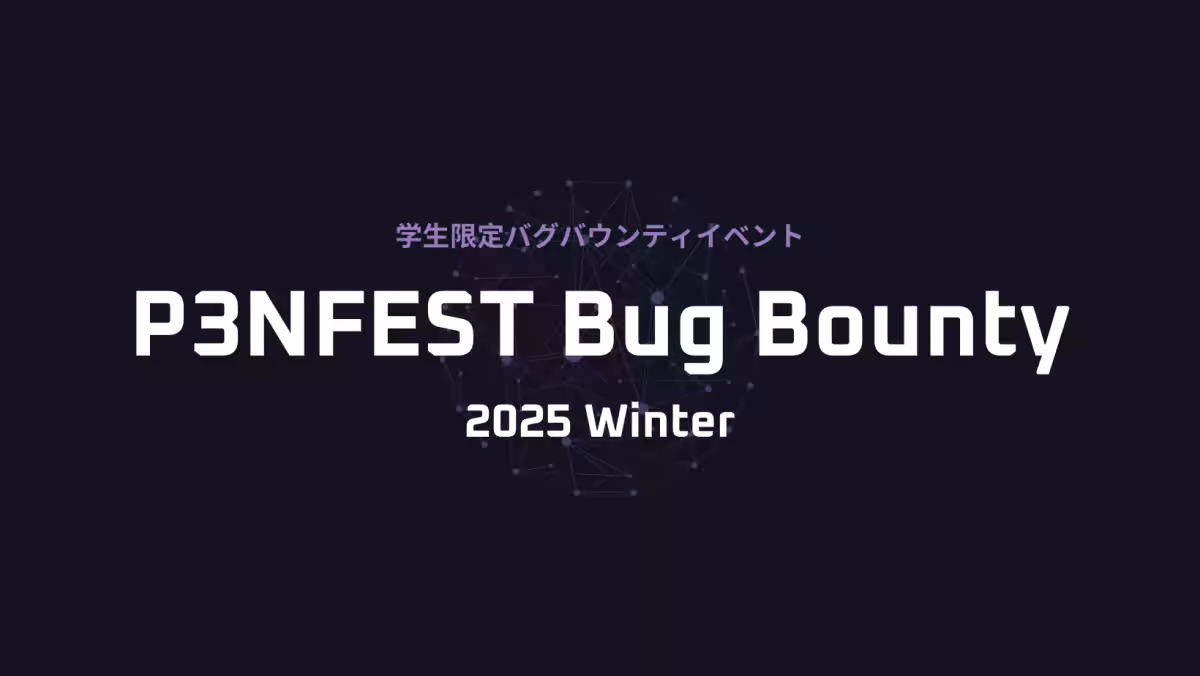 学生限定バグバウンティイベント

P3NFEST Bug Bounty

2025 Winter